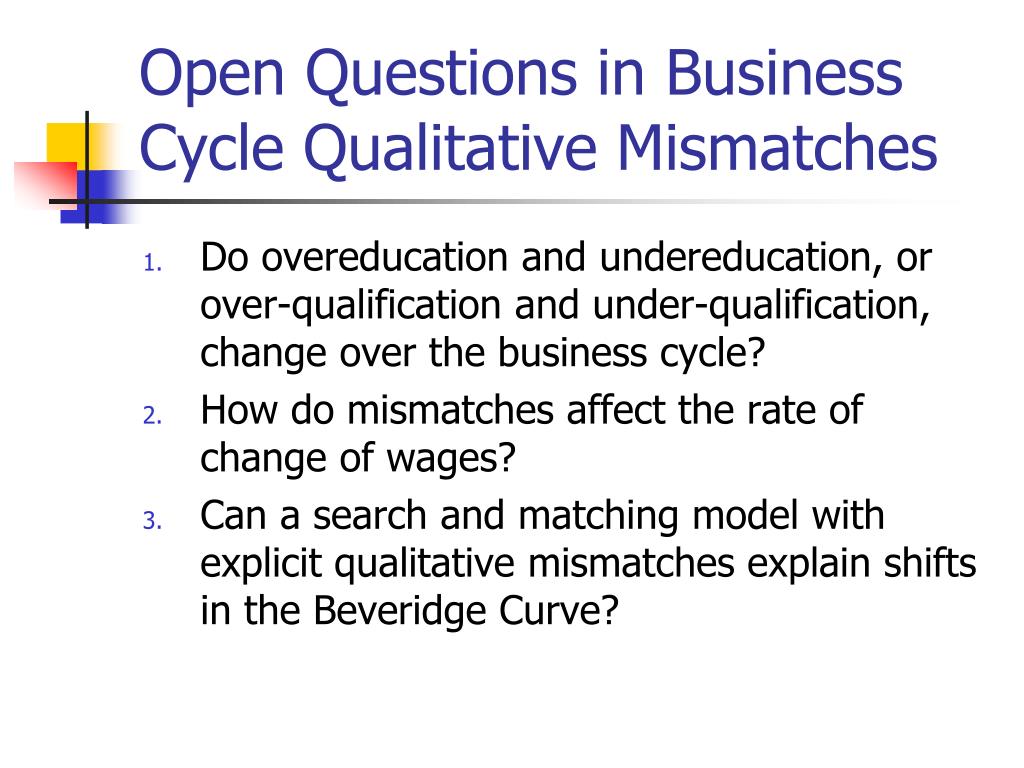 Open Questions in Business Cycle Qualitative Mismatches

1. Do overeducation and undereducation, or over-qualification and under-qualification, change over the business cycle?
2. How do mismatches affect the rate of change of wages?
3. Can a search and matching model with explicit qualitative mismatches explain shifts in the Beveridge Curve?